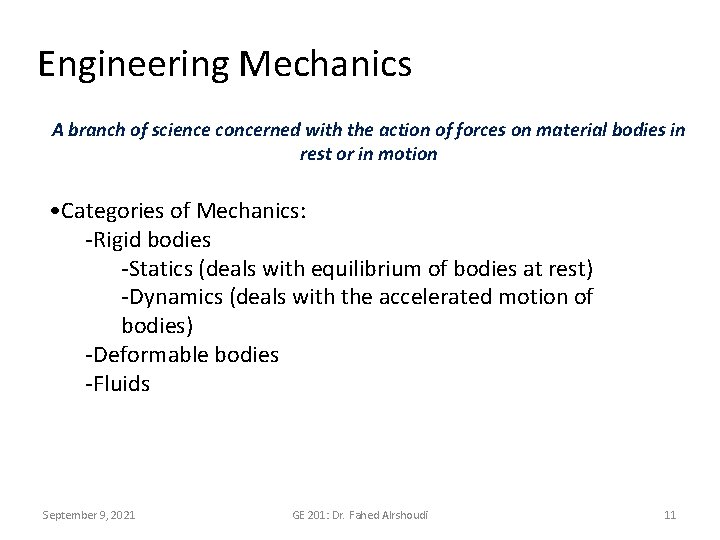 Engineering Mechanics

A branch of science concerned with the action of forces on material bodies in rest or in motion

•Categories of Mechanics:
-Rigid bodies
-Statics (deals with equilibrium of bodies at rest)
-Dynamics (deals with the accelerated motion of bodies)
-Deformable bodies
-Fluids

September 9, 2021

GE 201: Dr. Fahed Alrshoudi

11